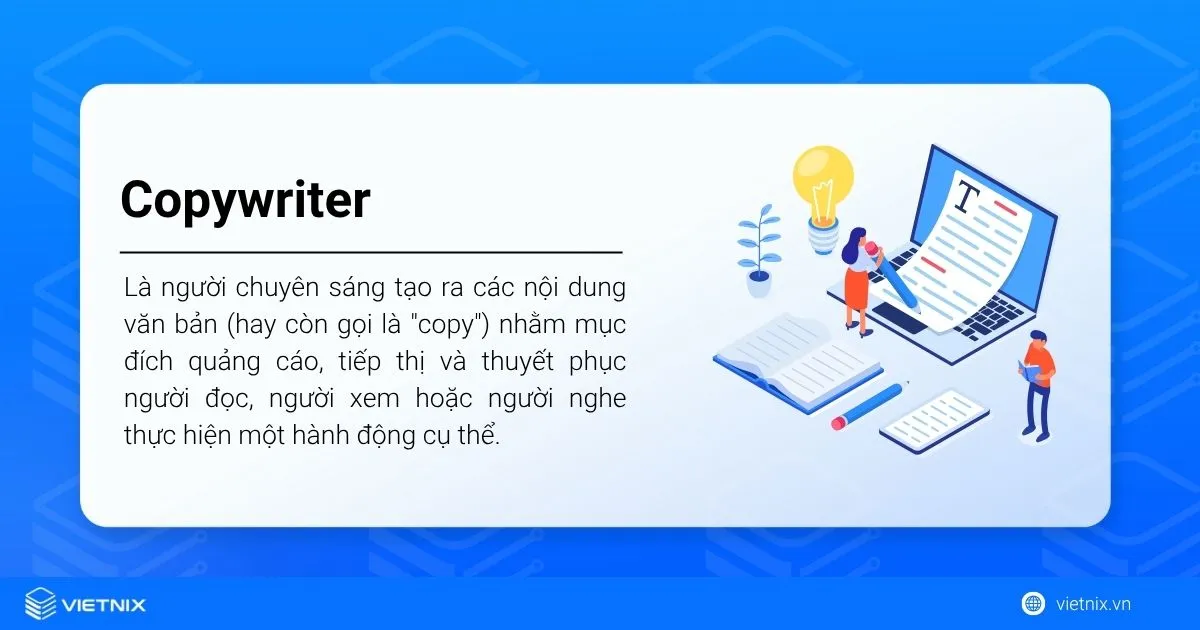 Copywriter

Là người chuyên sáng tạo ra các nội dung văn bản (hay còn gọi là "copy") nhằm mục đích quảng cáo, tiếp thị và thuyết phục người đọc, người xem hoặc người nghe thực hiện một hành động cụ thể.

T

VIETNIX

vietnix.vn